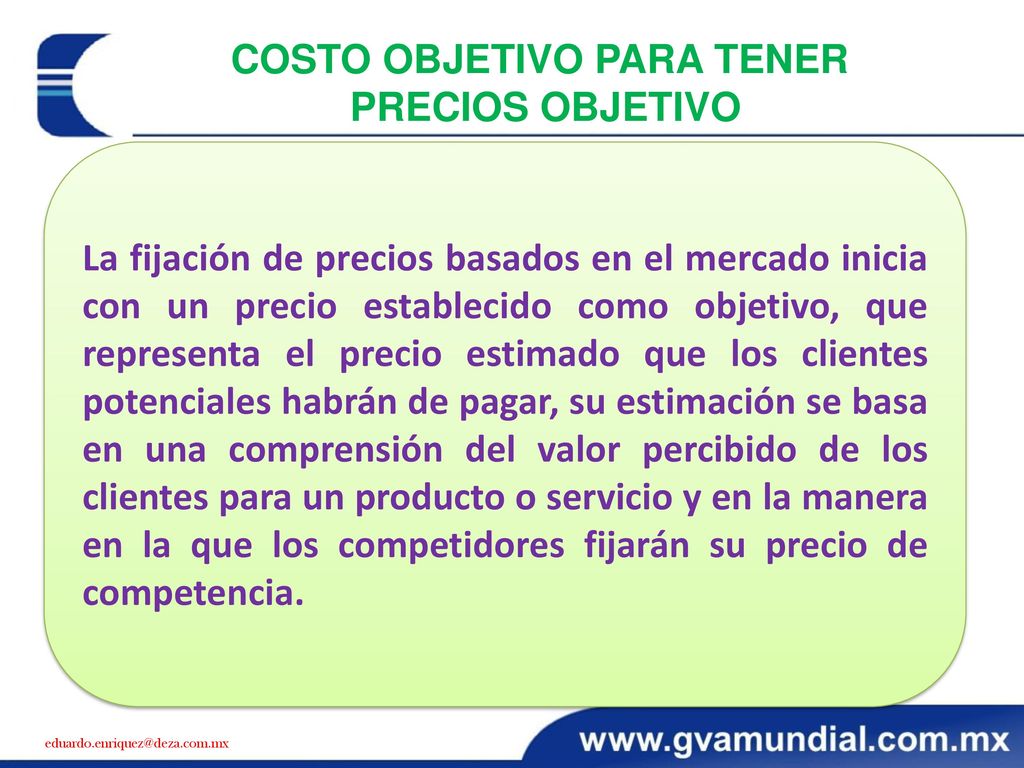 COSTO OBJETIVO PARA TENER PRECIOS OBJETIVO

La fijación de precios basados en el mercado inicia con un precio establecido como objetivo, que representa el precio estimado que los clientes potenciales habrán de pagar, su estimación se basa en una comprensión del valor percibido de los clientes para un producto o servicio y en la manera en la que los competidores fijarán su precio de competencia.

eduardo.enriquez@deza.com.mx

www.gvamundial.com.mx